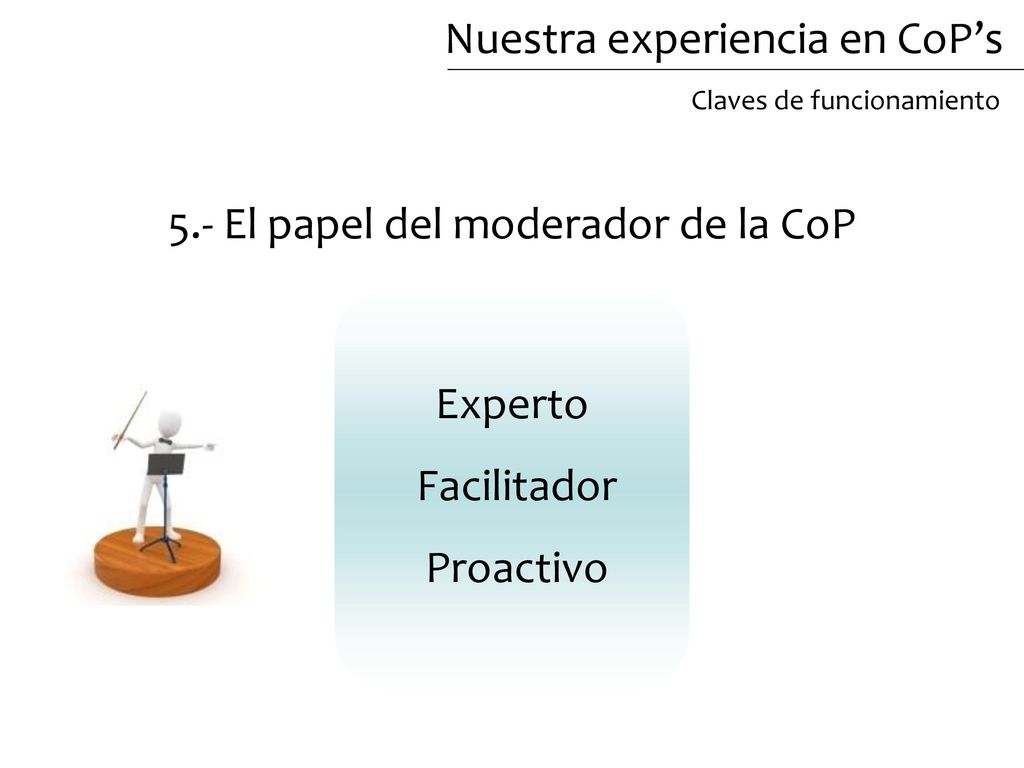 Nuestra experiencia en CoP’s

Claves de funcionamiento

5.- El papel del moderador de la CoP

Experto

Facilitador

Proactivo